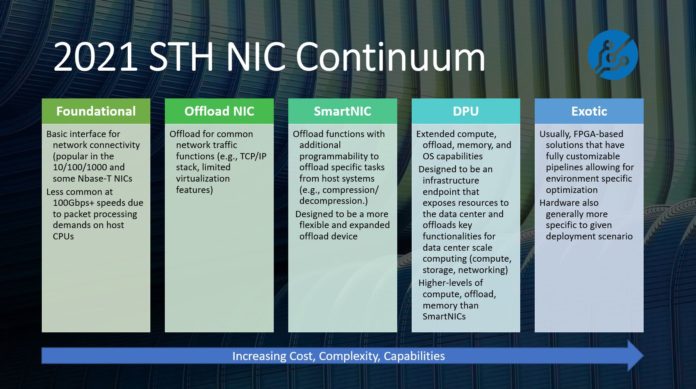 2021 STH NIC Continuum

Foundational

Basic interface for network connectivity (popular in the 10/100/1000 and some Nbase-T NICs

Less common at 100Gbps+ speeds due to packet processing demands on host CPUs

Offload NIC

Offload for common network traffic functions (e.g., TCP/IP stack, limited virtualization features)

SmartNIC

Offload functions with additional programmability to offload specific tasks from host systems (e.g., compression/ decompression.)

Designed to be a more flexible and expanded offload device

DPU

Extended compute, offload, memory, and OS capabilities

Designed to be an infrastructure endpoint that exposes resources to the data center and offloads key functionalities for data center scale computing (compute, storage, networking)

Higher-levels of compute, offload, memory than SmartNICs

Exotic

Usually, FPGA-based solutions that have fully customizable pipelines allowing for environment specific optimization

Hardware also generally more specific to given deployment scenario

Increasing Cost, Complexity, Capabilities